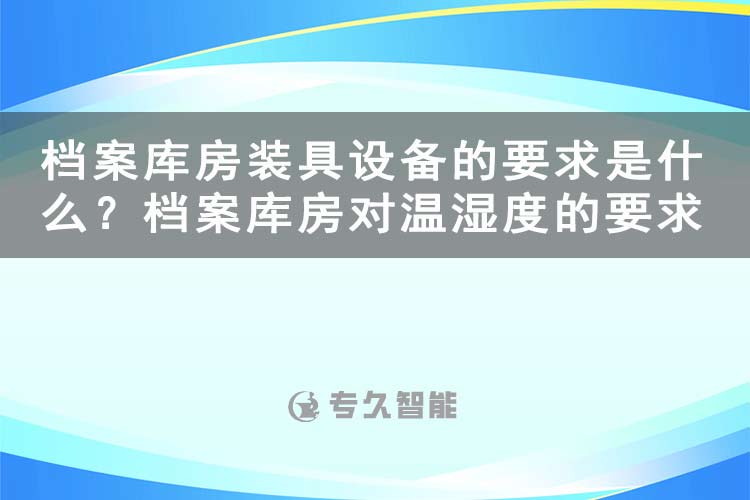 档案库房装具设备的要求是什么？档案库房对温湿度的要求

专久智能